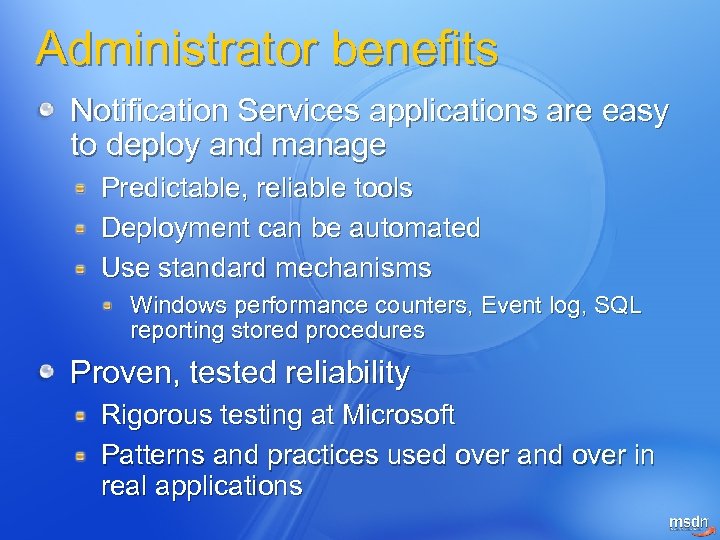 Administrator benefits

Notification Services applications are easy to deploy and manage

Predictable, reliable tools

Deployment can be automated

Use standard mechanisms

Windows performance counters, Event log, SQL reporting stored procedures

Proven, tested reliability

Rigorous testing at Microsoft

Patterns and practices used over and over in real applications

msdn